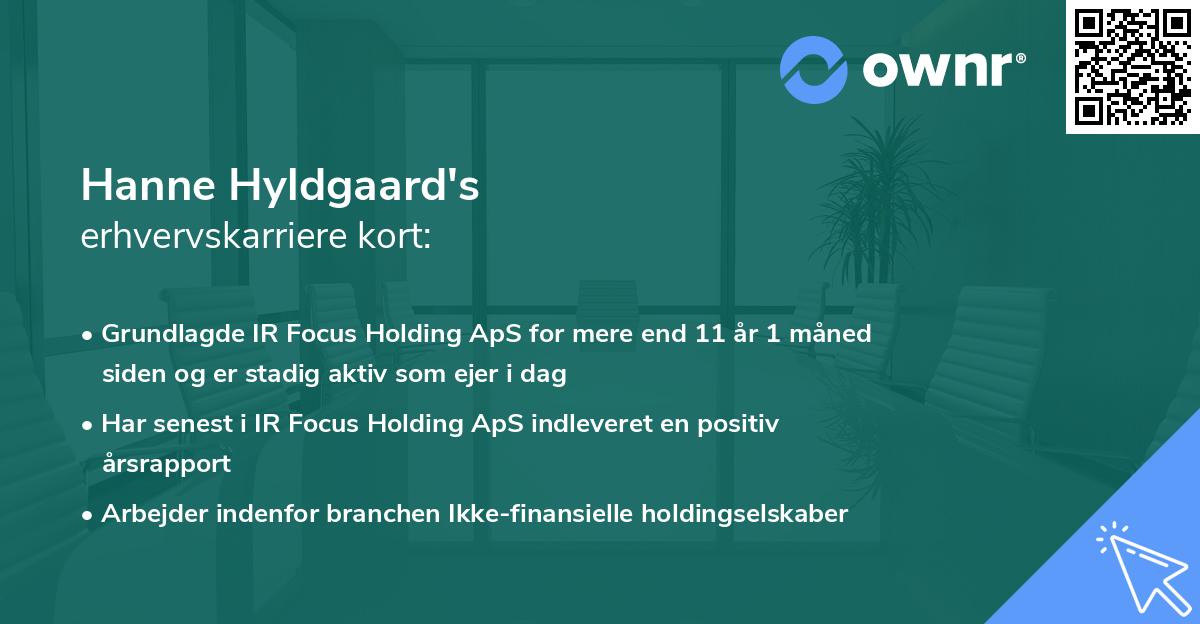 ownr®

Hanne Hyldgaard's
erhvervskarriere kort:

• Grundlagde IR Focus Holding ApS for mere end 11 år 1 måned siden og er stadig aktiv som ejer i dag
• Har senest i IR Focus Holding ApS indleveret en positiv årsrapport
• Arbejder indenfor branchen Ikke-finansielle holdingselskaber